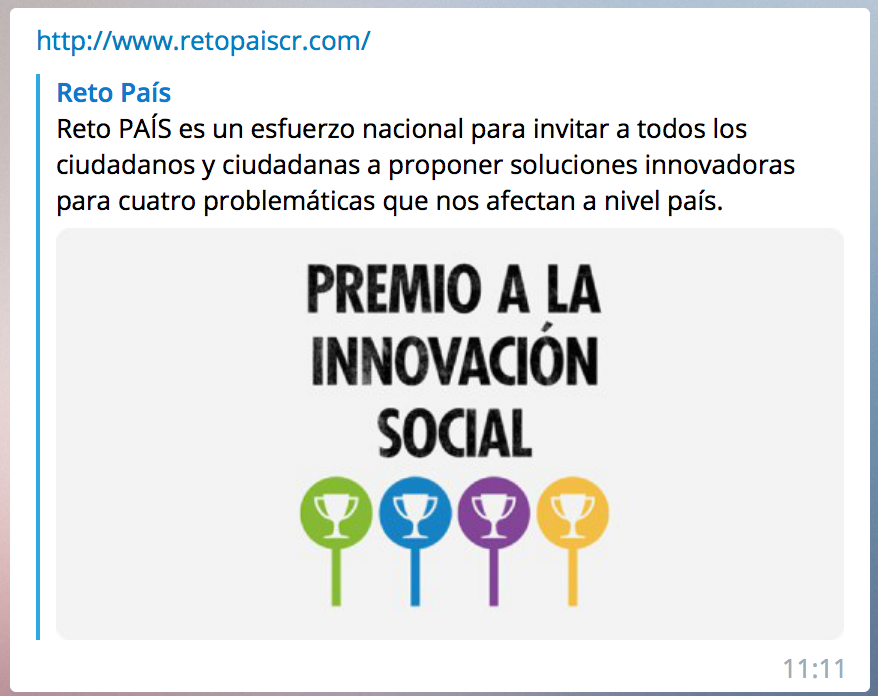 http://www.retopaiscr.com/

Reto País

Reto PAÍS es un esfuerzo nacional para invitar a todos los ciudadanos y ciudadanas a proponer soluciones innovadoras para cuatro problemáticas que nos afectan a nivel país.

PREMIO A LA INNOVACIÓN SOCIAL

11:11